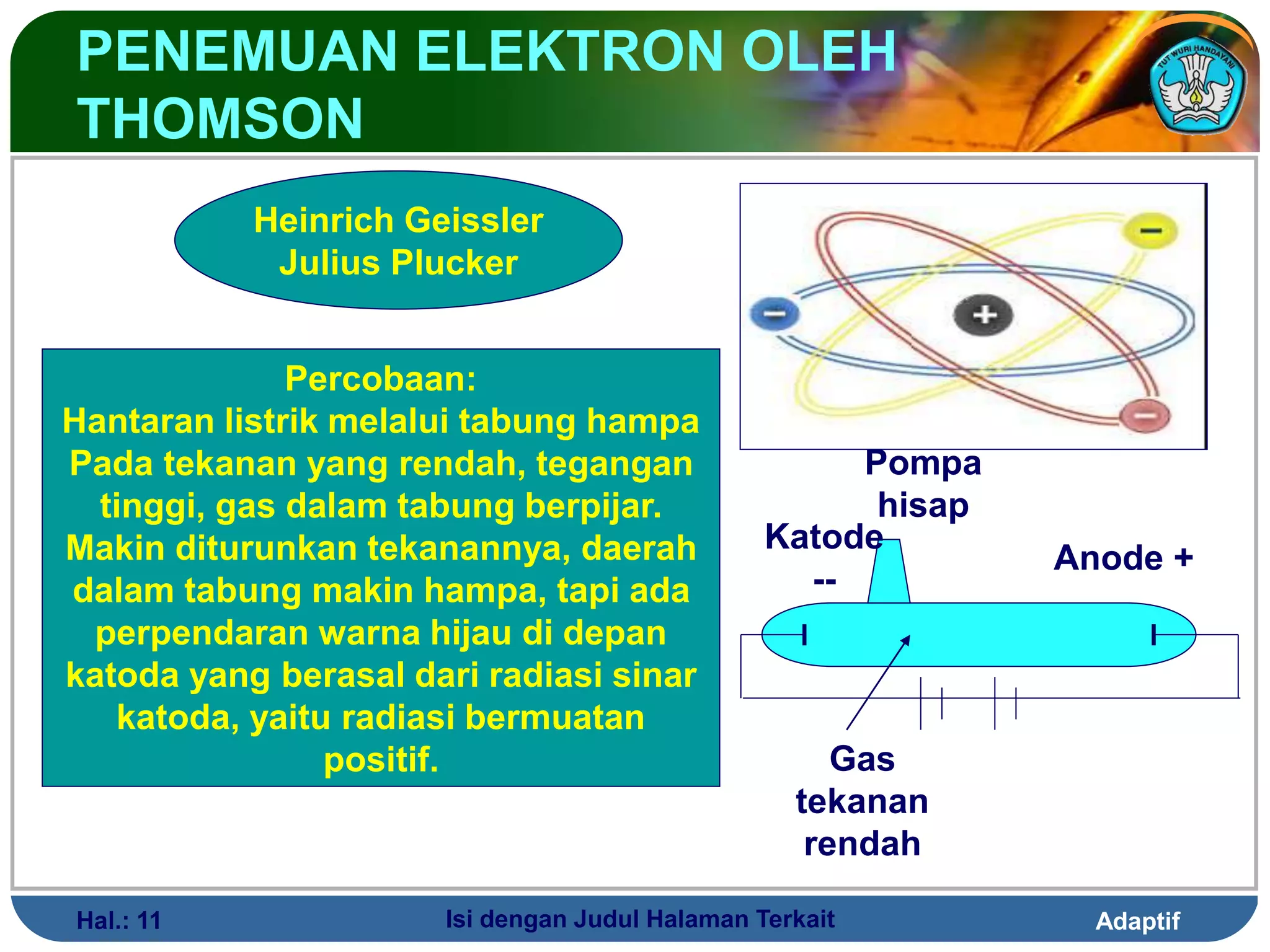 PENEMUAN ELEKTRON OLEH THOMSON

TUT WURI HANDAYANI

Heinrich Geissler
Julius Plucker

Percobaan:
Hantaran listrik melalui tabung hampa Pada tekanan yang rendah, tegangan tinggi, gas dalam tabung berpijar. Makin diturunkan tekanannya, daerah dalam tabung makin hampa, tapi ada perpendaran warna hijau di depan katoda yang berasal dari radiasi sinar katoda, yaitu radiasi bermuatan positif.

–
–
+
–

Pompa hisap

Katode --

Anode +

Gas tekanan rendah

Hal.: 11
Isi dengan Judul Halaman Terkait
Adaptif